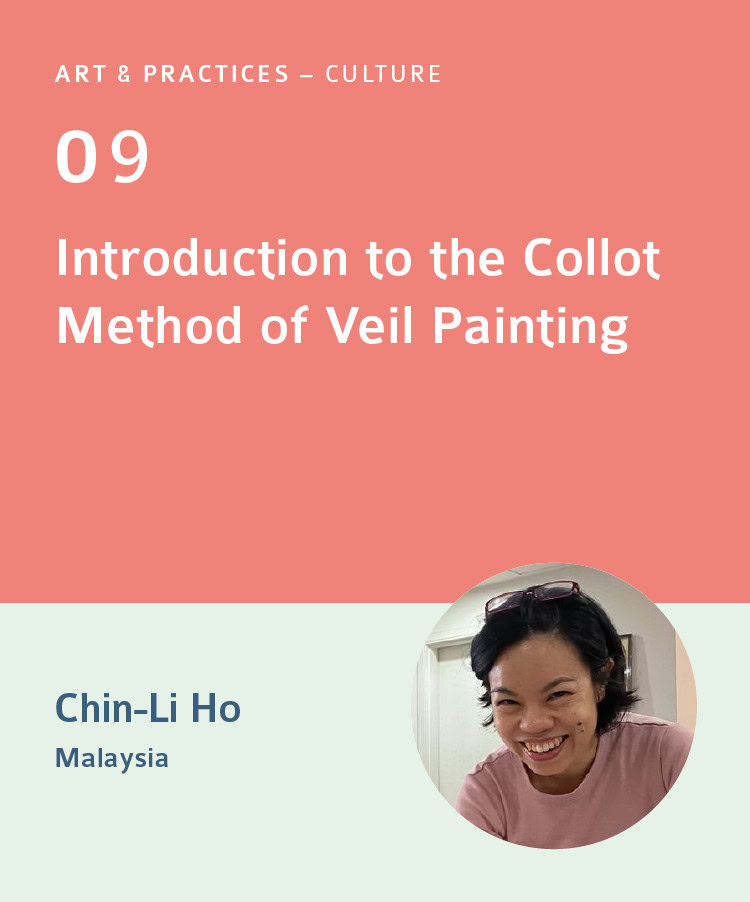 ART & PRACTICES – CULTURE

09

Introduction to the Collot Method of Veil Painting

Chin-Li Ho
Malaysia